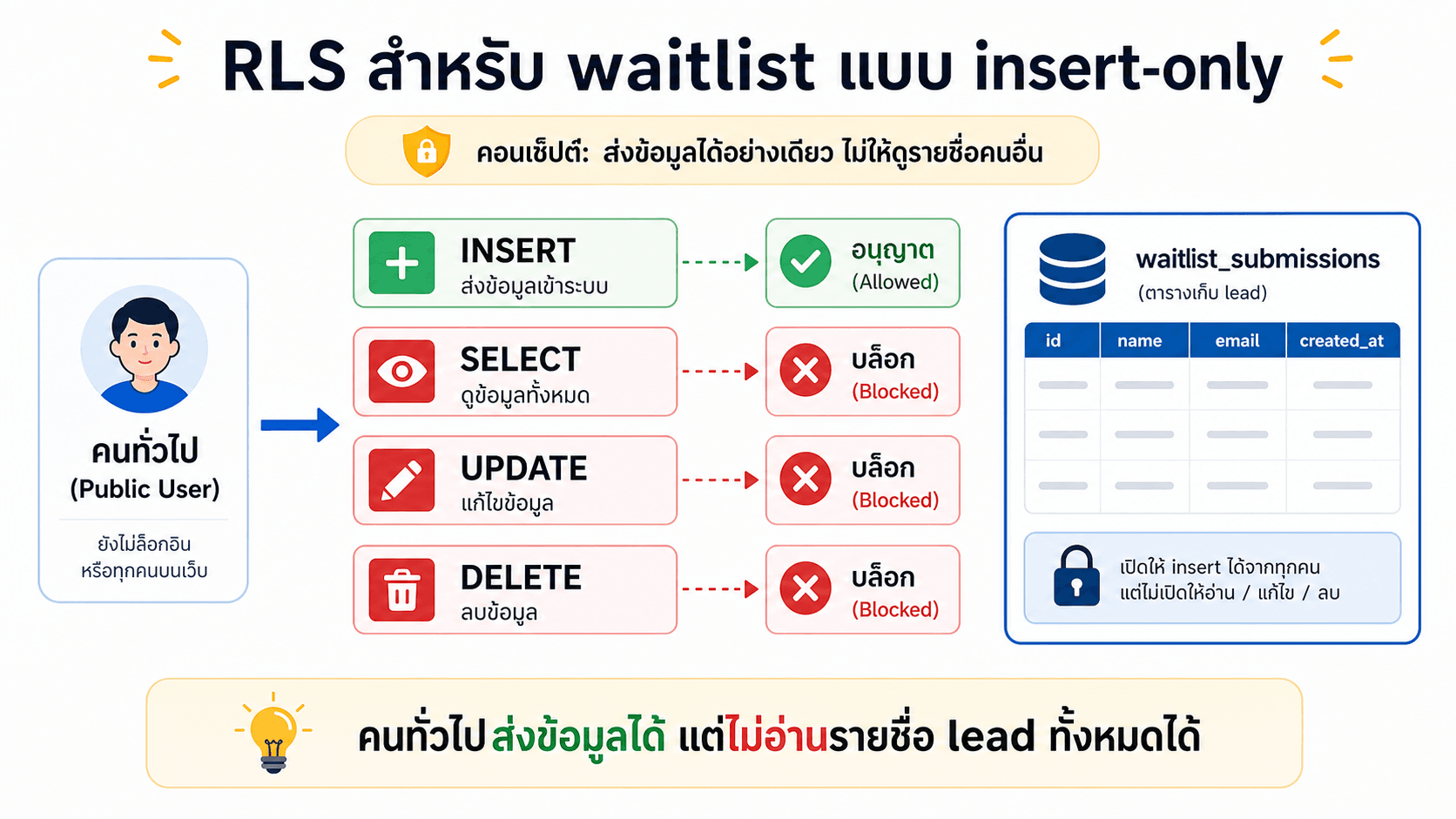 RLS สำหรับ waitlist แบบ insert-only

คอนเซ็ปต์: ส่งข้อมูลได้อย่างเดียว ไม่ให้ดูรายชื่อคนอื่น

คนทั่วไป
(Public User)

ยังไม่ล็อกอิน
หรือทุกคนบนเว็บ

INSERT
ส่งข้อมูลเข้าระบบ

อนุญาต
(Allowed)

SELECT
ดูข้อมูลทั้งหมด

บล็อก
(Blocked)

UPDATE
แก้ไขข้อมูล

บล็อก
(Blocked)

DELETE
ลบข้อมูล

บล็อก
(Blocked)

waitlist_submissions
(ตารางเก็บ lead)

| id | name | email | created_at |
|---|---|---|---|
| | | | |
| | | | |
| | | | |

เปิดให้ insert ได้จากทุกคน
แต่ไม่เปิดให้อ่าน / แก้ไข / ลบ

คนทั่วไปส่งข้อมูลได้ แต่ไม่อ่านรายชื่อ lead ทั้งหมดได้